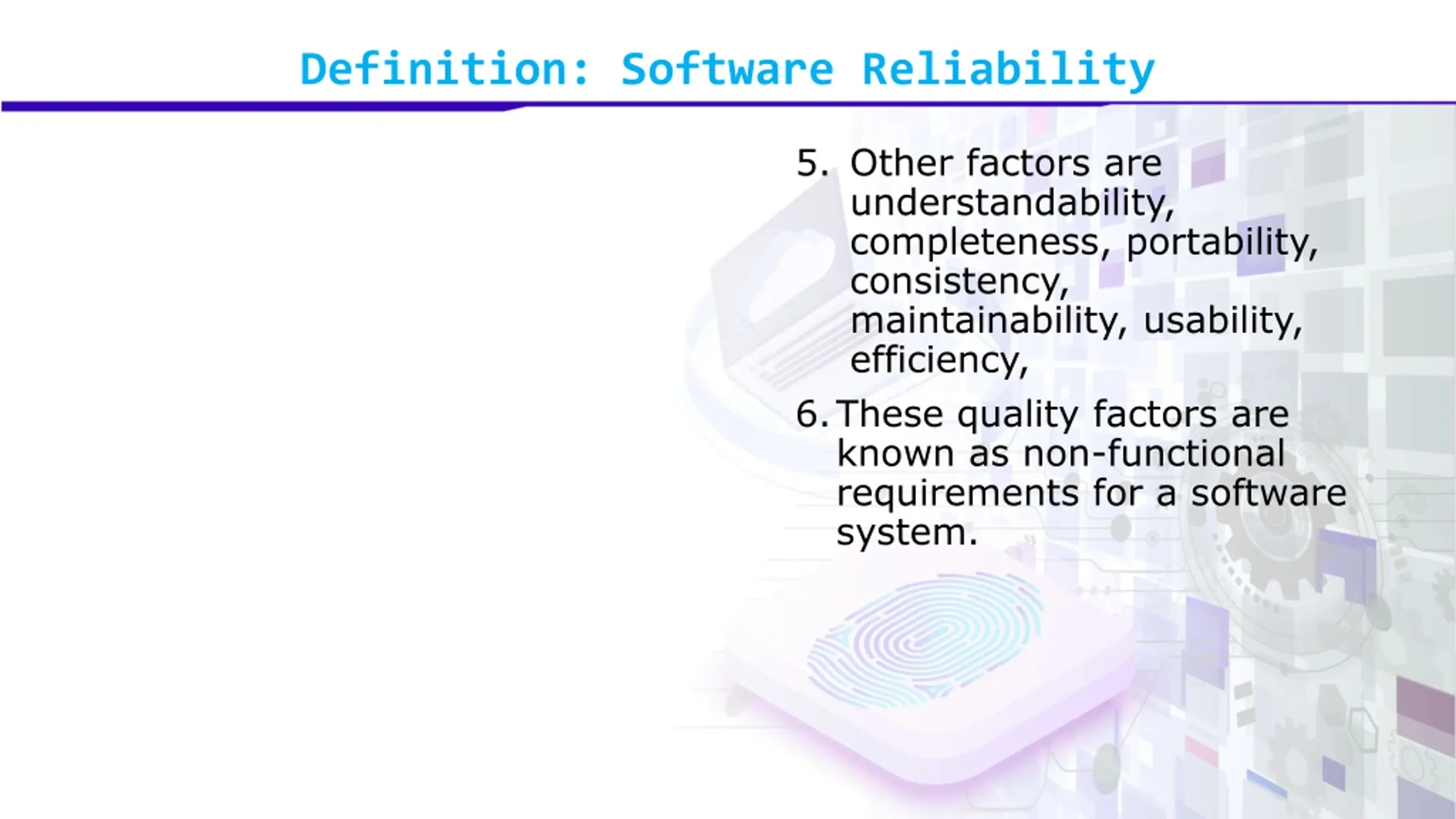 Definition: Software Reliability

5. Other factors are understandability, completeness, portability, consistency, maintainability, usability, efficiency,

6. These quality factors are known as non-functional requirements for a software system.